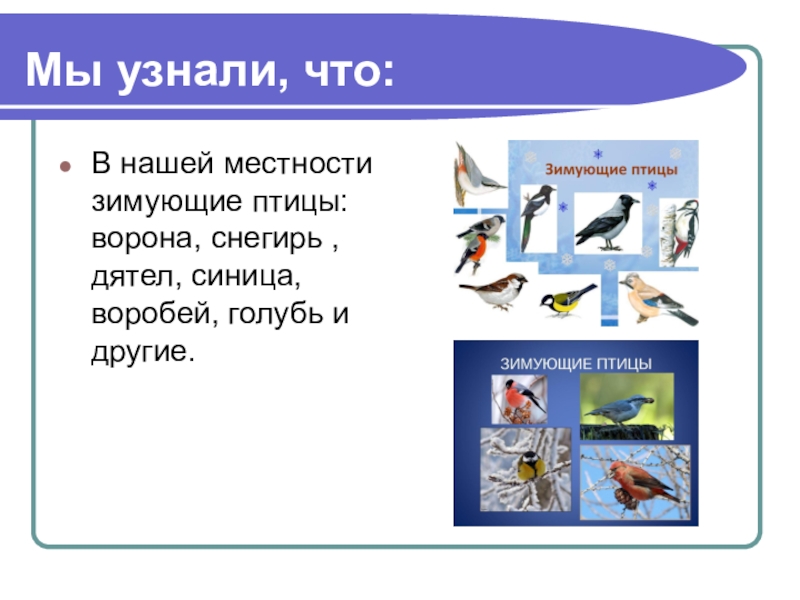 Мы узнали, что:

В нашей местности зимующие птицы: ворона, снегирь , дятел, синица, воробей, голубь и другие.

Зимующие птицы

ЗИМУЮЩИЕ ПТИЦЫ